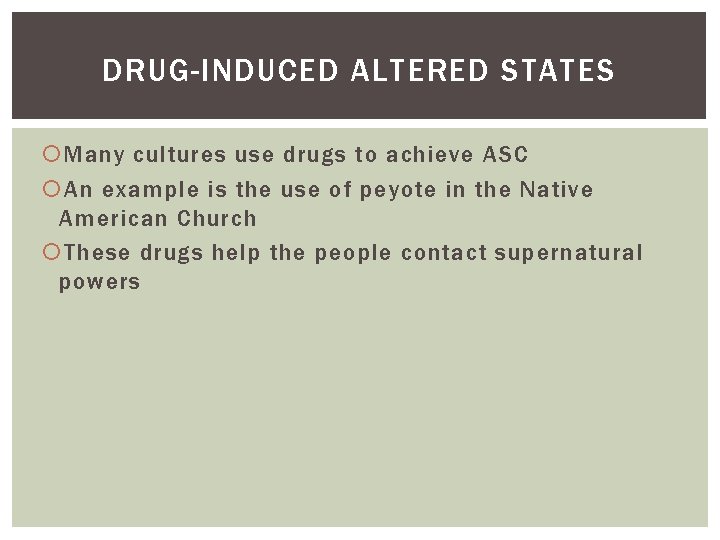 DRUG-INDUCED ALTERED STATES

Many cultures use drugs to achieve ASC

An example is the use of peyote in the Native American Church

These drugs help the people contact supernatural powers